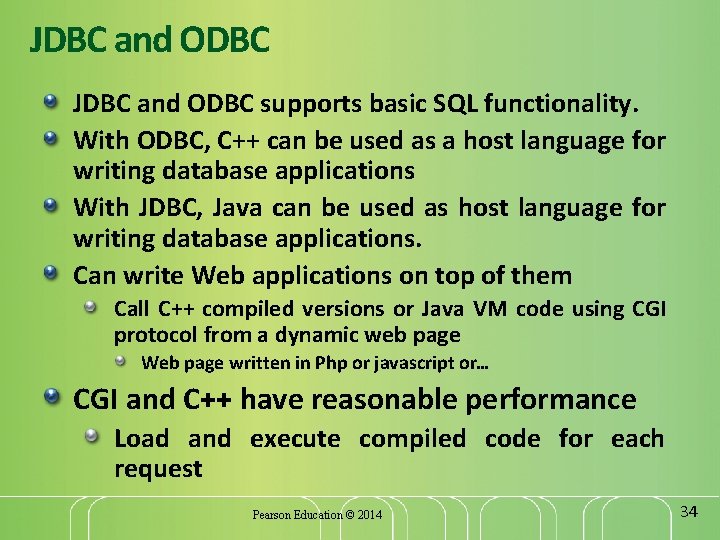 JDBC and ODBC

JDBC and ODBC supports basic SQL functionality.

With ODBC, C++ can be used as a host language for writing database applications

With JDBC, Java can be used as host language for writing database applications.

Can write Web applications on top of them

Call C++ compiled versions or Java VM code using CGI protocol from a dynamic web page

Web page written in Php or javascript or…

CGI and C++ have reasonable performance

Load and execute compiled code for each request

Pearson Education © 2014

34